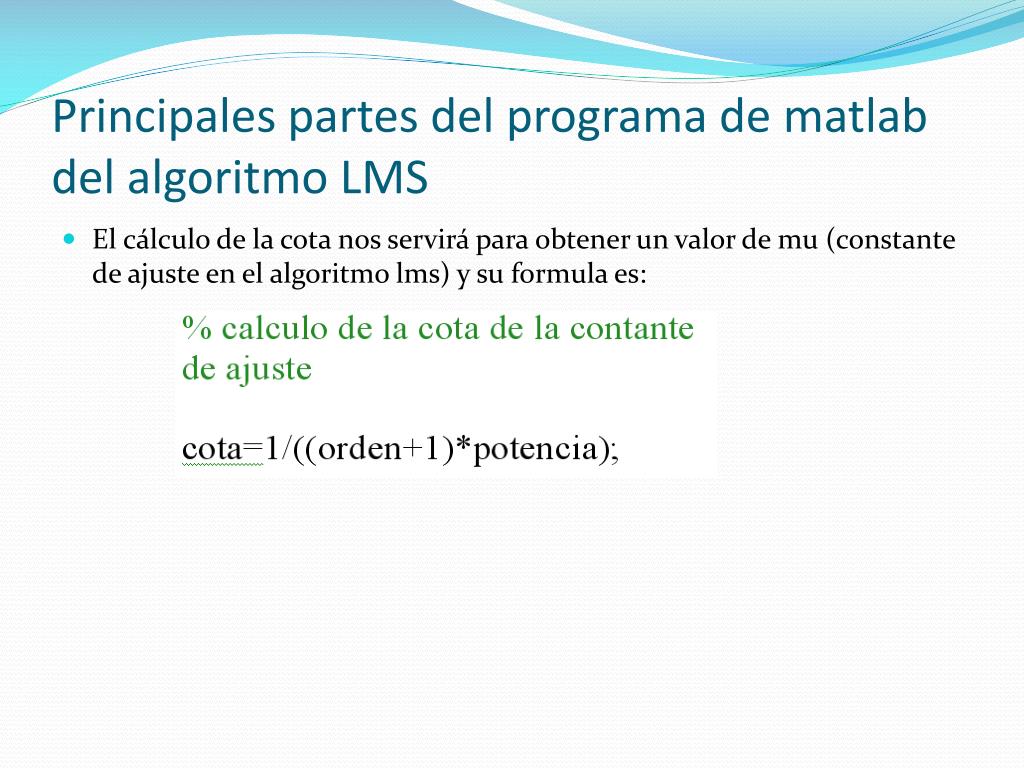 Principales partes del programa de matlab del algoritmo LMS

El cálculo de la cota nos servirá para obtener un valor de mu (constante de ajuste en el algoritmo lms) y su formula es:

% calculo de la cota de la contante de ajuste

cota=1/((orden+1)*potencia);